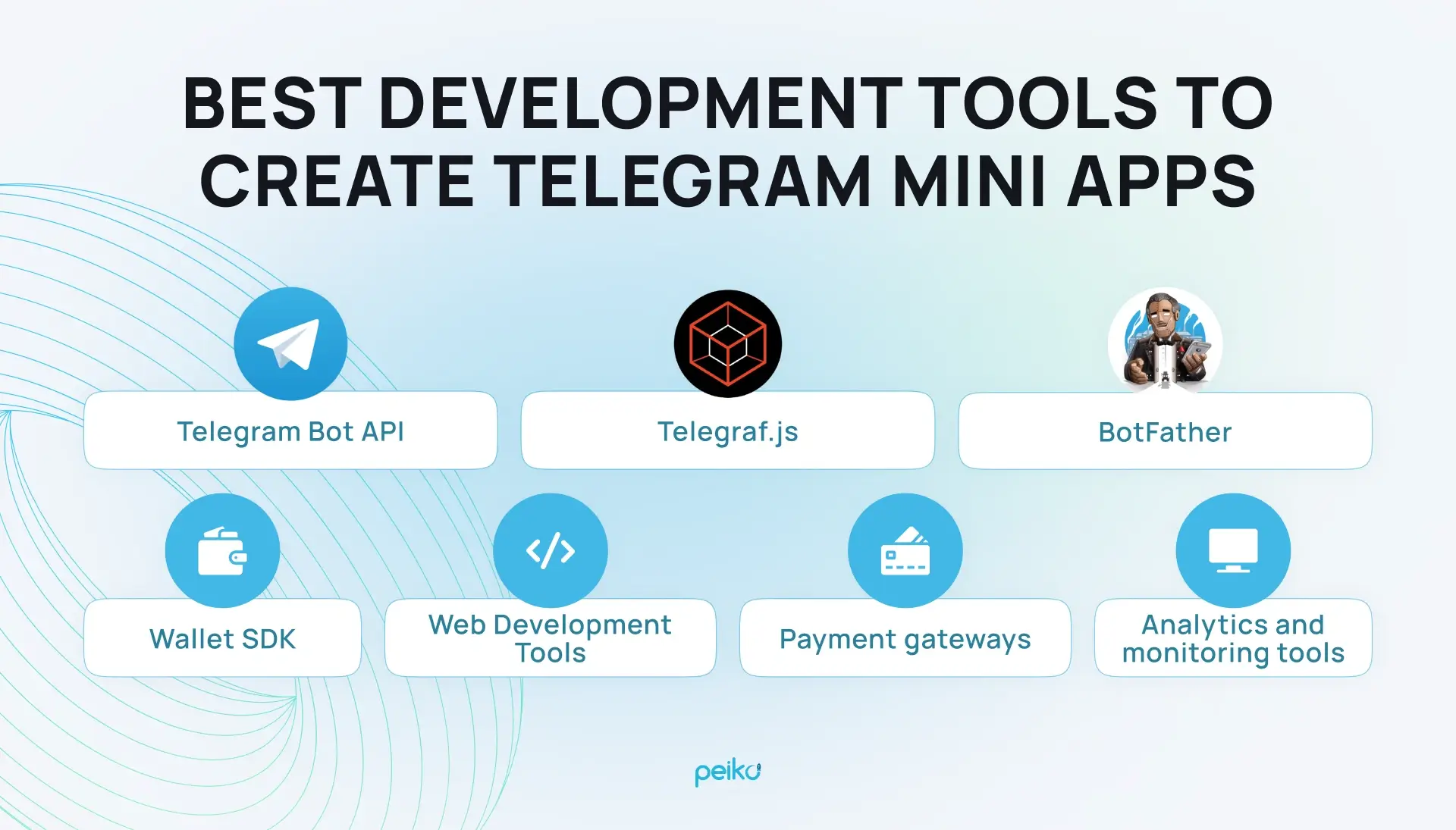 BEST DEVELOPMENT TOOLS TO CREATE TELEGRAM MINI APPS

Telegram Bot API

Telegraf.js

BotFather

Wallet SDK

Web Development Tools

Payment gateways

Analytics and monitoring tools

peiko